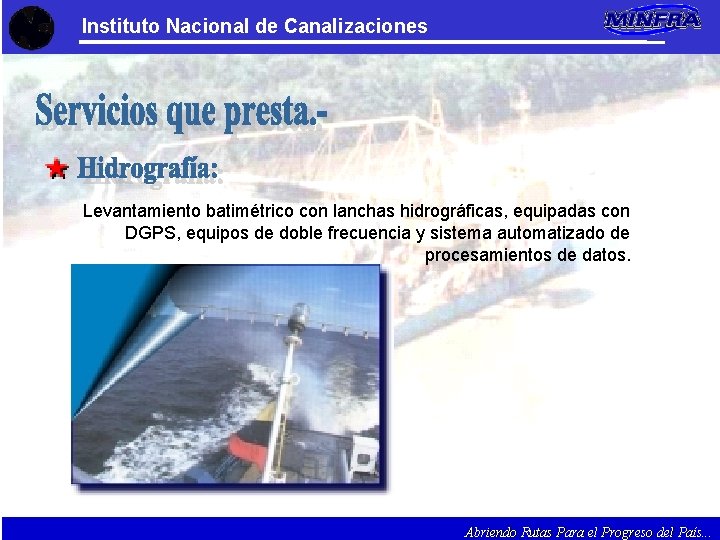 Instituto Nacional de Canalizaciones

MINFRA

Servicios que presta.-

Hidrografía:

Levantamiento batimétrico con lanchas hidrográficas, equipadas con DGPS, equipos de doble frecuencia y sistema automatizado de procesamientos de datos.

Abriendo Rutas Para el Progreso del País...